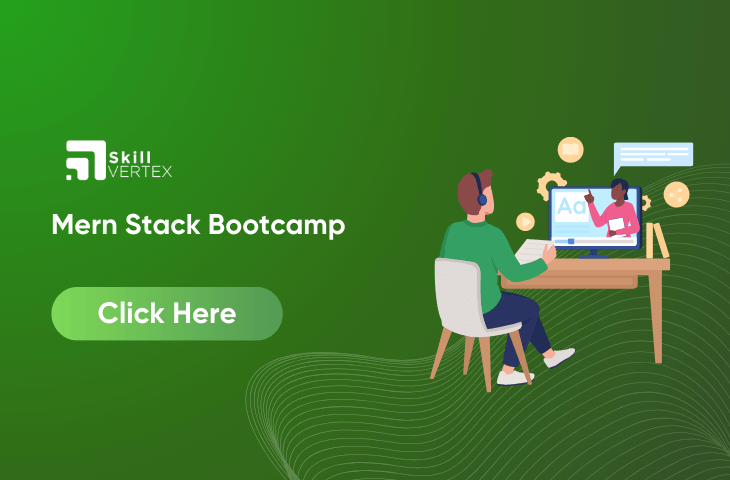 Skill VERTEX

Mern Stack Bootcamp

Click Here

Aa